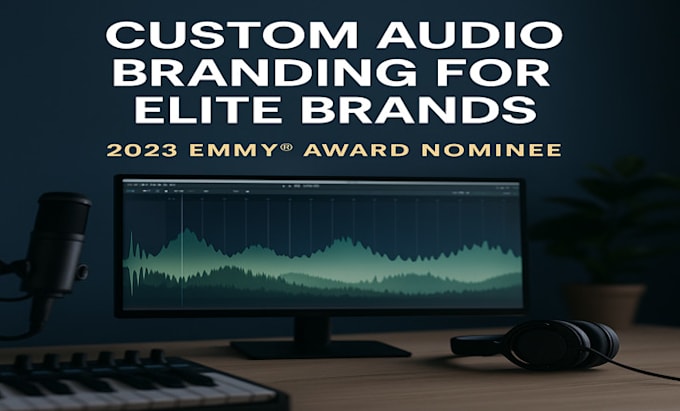 CUSTOM AUDIO BRANDING FOR ELITE BRANDS

2023 EMMY® AWARD NOMINEE